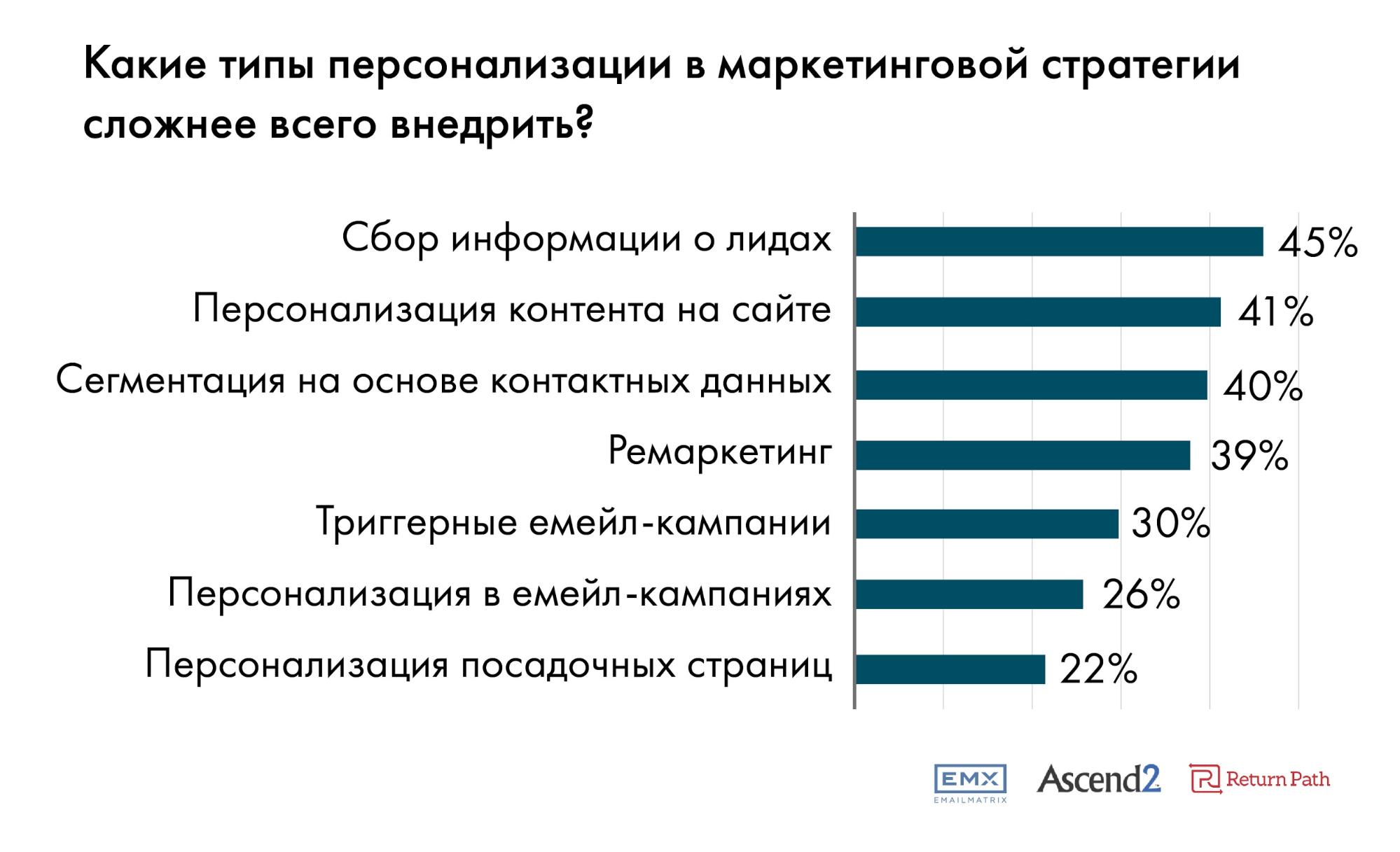 Какие типы персонализации в маркетинговой стратегии сложнее всего внедрить?

Сбор информации о лидах 45%
Персонализация контента на сайте 41%
Сегментация на основе контактных данных 40%
Ремаркетинг 39%
Триггерные емейл-кампании 30%
Персонализация в емейл-кампаниях 26%
Персонализация посадочных страниц 22%

EMX EMAILMATRIX Ascend2 Return Path